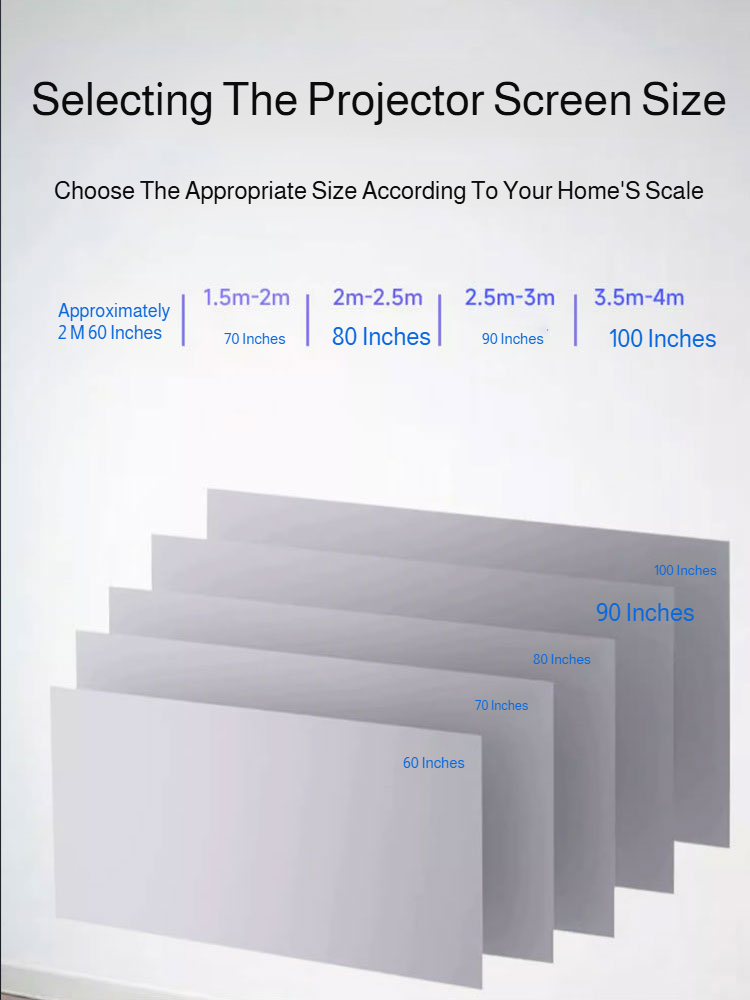 Selecting The Projector Screen Size

Choose The Appropriate Size According To Your Home'S Scale

Approximately 2 M 60 Inches

1.5m-2m
70 Inches

2m-2.5m
80 Inches

2.5m-3m
90 Inches

3.5m-4m
100 Inches

100 Inches

90 Inches

80 Inches

70 Inches

60 Inches